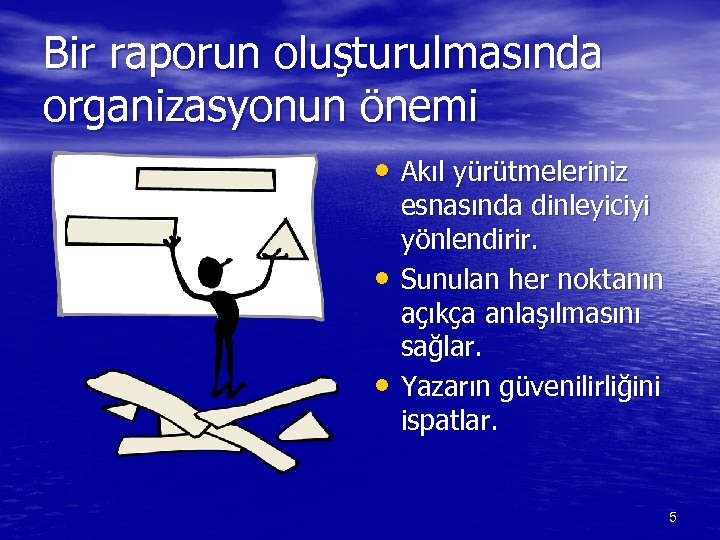 Bir raporun oluşturulmasında organizasyonun önemi

• Akıl yürütmeleriniz esnasında dinleyiciyi yönlendirir.
• Sunulan her noktanın açıkça anlaşılmasını sağlar.
• Yazarın güvenilirliğini ispatlar.

5